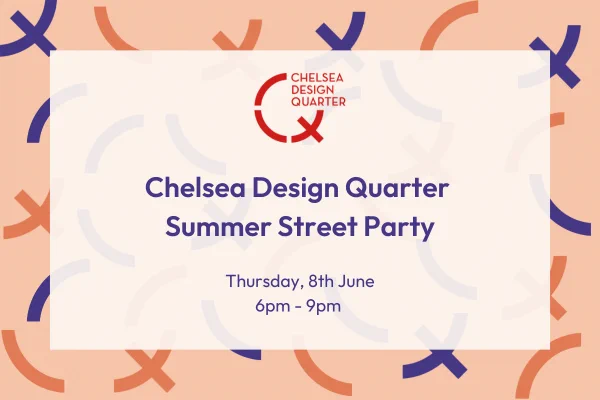 CHELSEA
DESIGN
QUARTER

Chelsea Design Quarter
Summer Street Party

Thursday, 8th June
6pm - 9pm